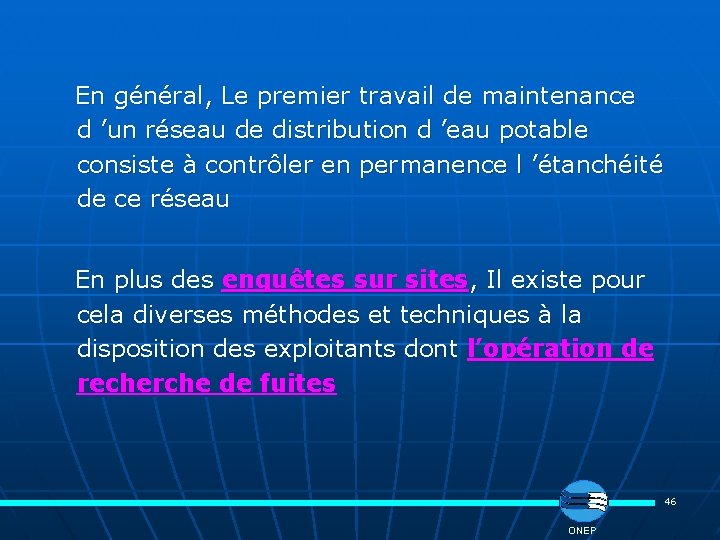 En général, Le premier travail de maintenance d ’un réseau de distribution d ’eau potable consiste à contrôler en permanence l ’étanchéité de ce réseau

En plus des enquêtes sur sites, Il existe pour cela diverses méthodes et techniques à la disposition des exploitants dont l’opération de recherche de fuites

46

ONEP